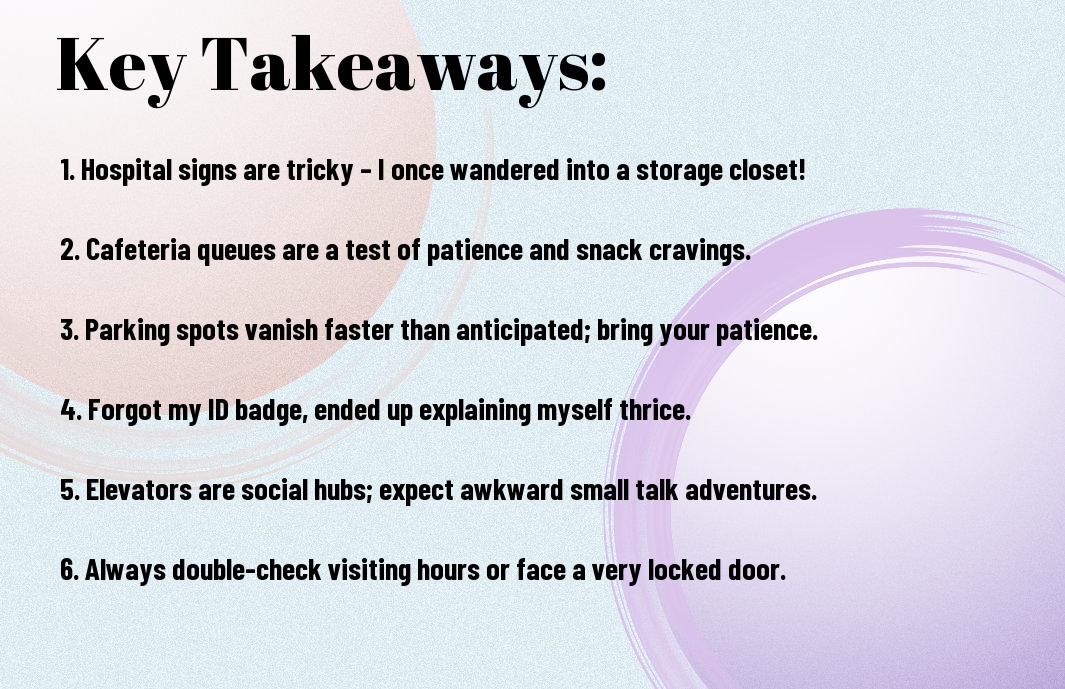 Key Takeaways:

1. Hospital signs are tricky - I once wandered into a storage closet!

2. Cafeteria queues are a test of patience and snack cravings.

3. Parking spots vanish faster than anticipated; bring your patience.

4. Forgot my ID badge, ended up explaining myself thrice.

5. Elevators are social hubs; expect awkward small talk adventures.

6. Always double-check visiting hours or face a very locked door.